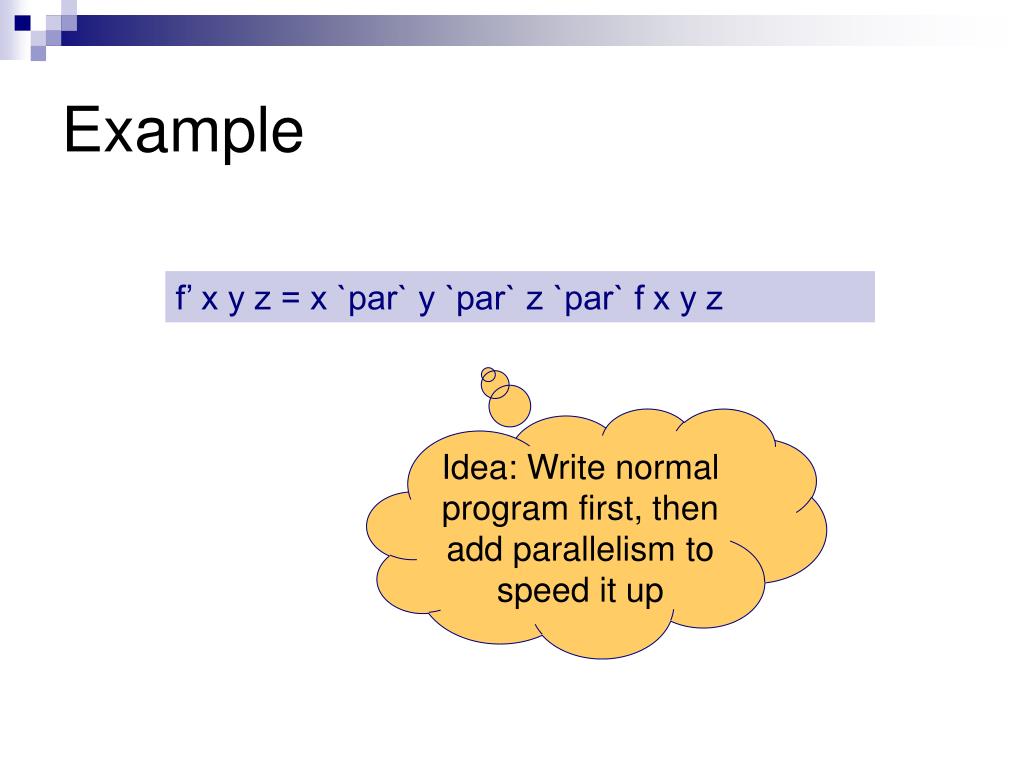 Example

f’ x y z = x `par` y `par` z `par` f x y z

Idea: Write normal program first, then add parallelism to speed it up